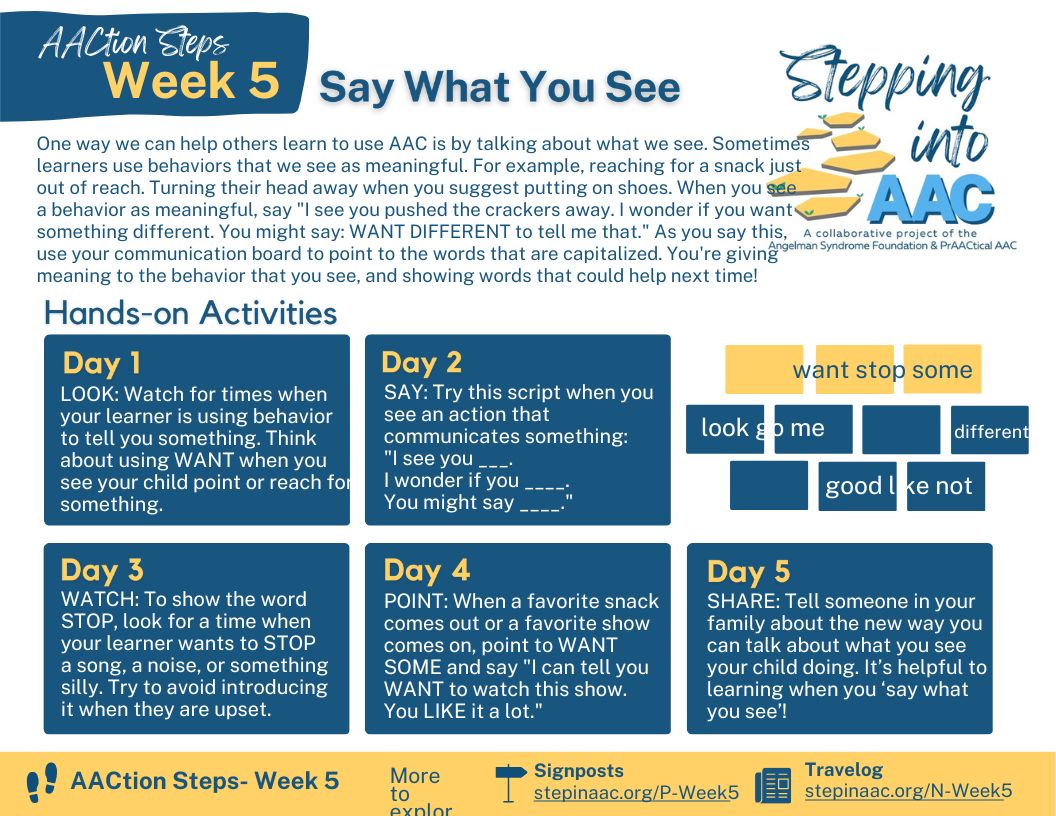 AACtion Steps
Week 5
Say What You See

Stepping into AAC
A collaborative project of the Angelman Syndrome Foundation & PrAACtical AAC

One way we can help others learn to use AAC is by talking about what we see. Sometimes learners use behaviors that we see as meaningful. For example, reaching for a snack just out of reach. Turning their head away when you suggest putting on shoes. When you see a behavior as meaningful, say "I see you pushed the crackers away. I wonder if you want something different. You might say: WANT DIFFERENT to tell me that." As you say this, use your communication board to point to the words that are capitalized. You're giving meaning to the behavior that you see, and showing words that could help next time!

Hands-on Activities

Day 1
LOOK: Watch for times when your learner is using behavior to tell you something. Think about using WANT when you see your child point or reach for something.

Day 2
SAY: Try this script when you see an action that communicates something:
"I see you ___.
I wonder if you ____.
You might say ____."

want stop some
look go me different
good like not

Day 3
WATCH: To show the word STOP, look for a time when your learner wants to STOP a song, a noise, or something silly. Try to avoid introducing it when they are upset.

Day 4
POINT: When a favorite snack comes out or a favorite show comes on, point to WANT SOME and say "I can tell you WANT to watch this show. You LIKE it a lot."

Day 5
SHARE: Tell someone in your family about the new way you can talk about what you see your child doing. It's helpful to learning when you 'say what you see'!

AACtion Steps- Week 5
More to explor
Signposts
stepinaac.org/P-Week5
Travelog
stepinaac.org/N-Week5